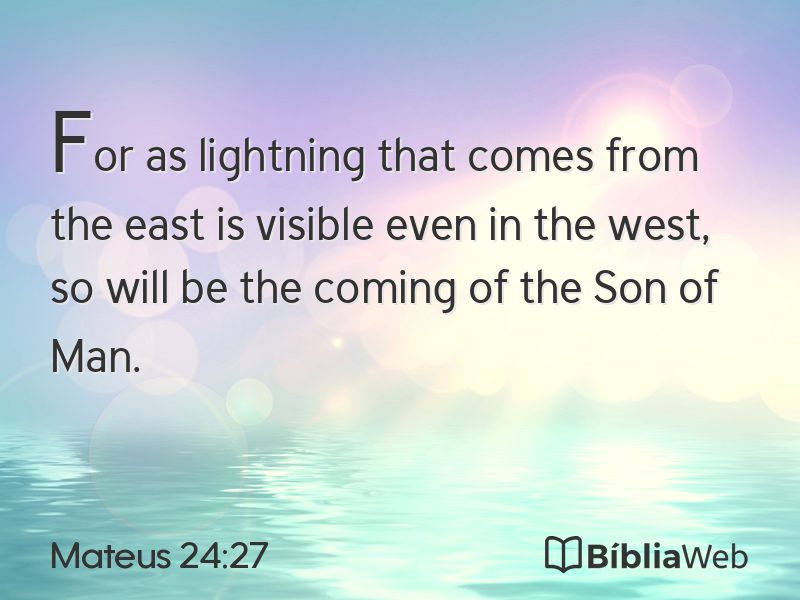 For as lightning that comes from the east is visible even in the west, so will be the coming of the Son of Man.

Mateus 24:27

BíbliaWeb